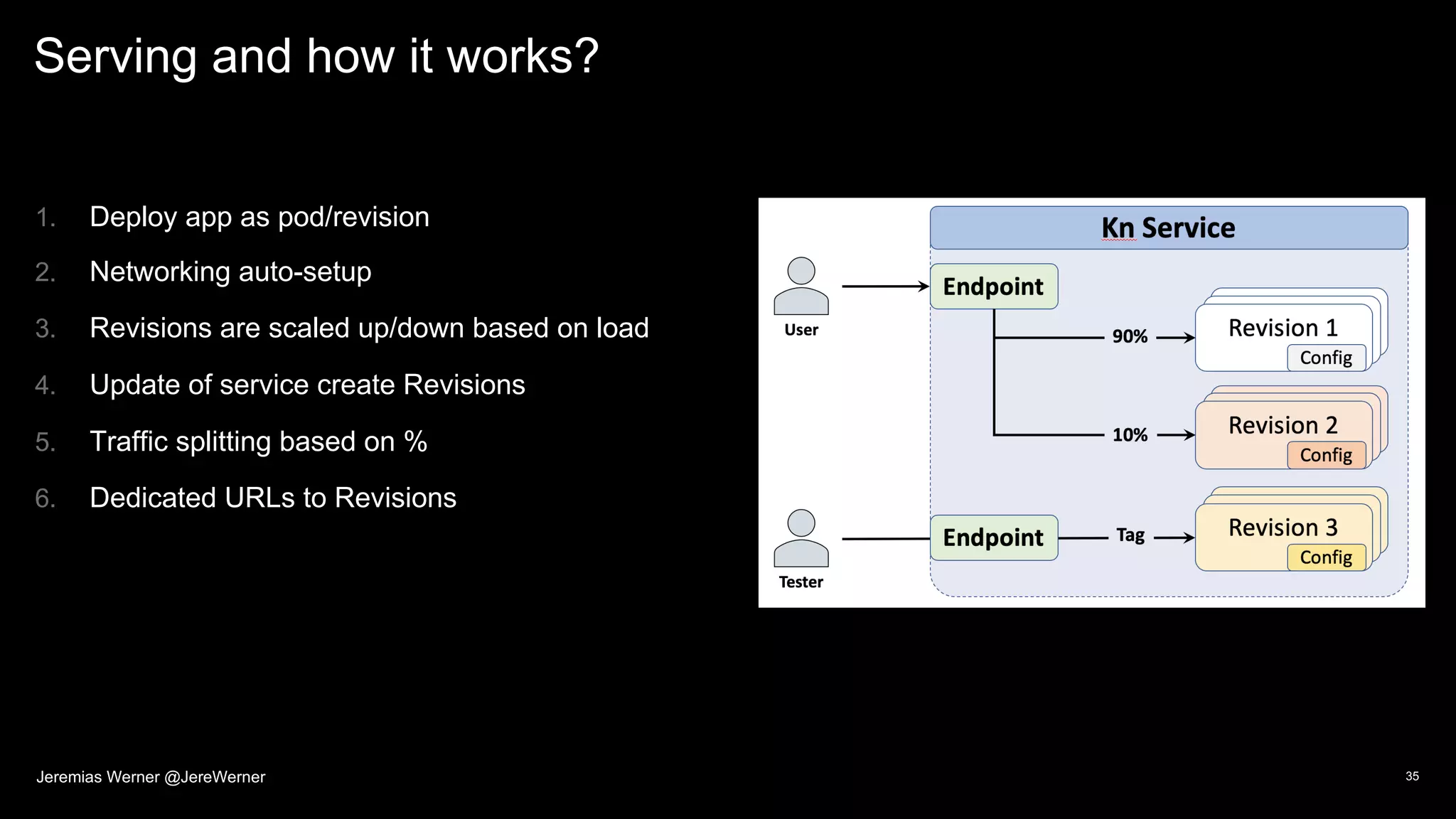 Serving and how it works?

1. Deploy app as pod/revision
2. Networking auto-setup
3. Revisions are scaled up/down based on load
4. Update of service create Revisions
5. Traffic splitting based on %
6. Dedicated URLs to Revisions

Kn Service

User

Endpoint

90%

Revision 1

Config

10%

Revision 2

Config

Tester

Endpoint

Tag

Revision 3

Config

Jeremias Werner @JereWerner

35